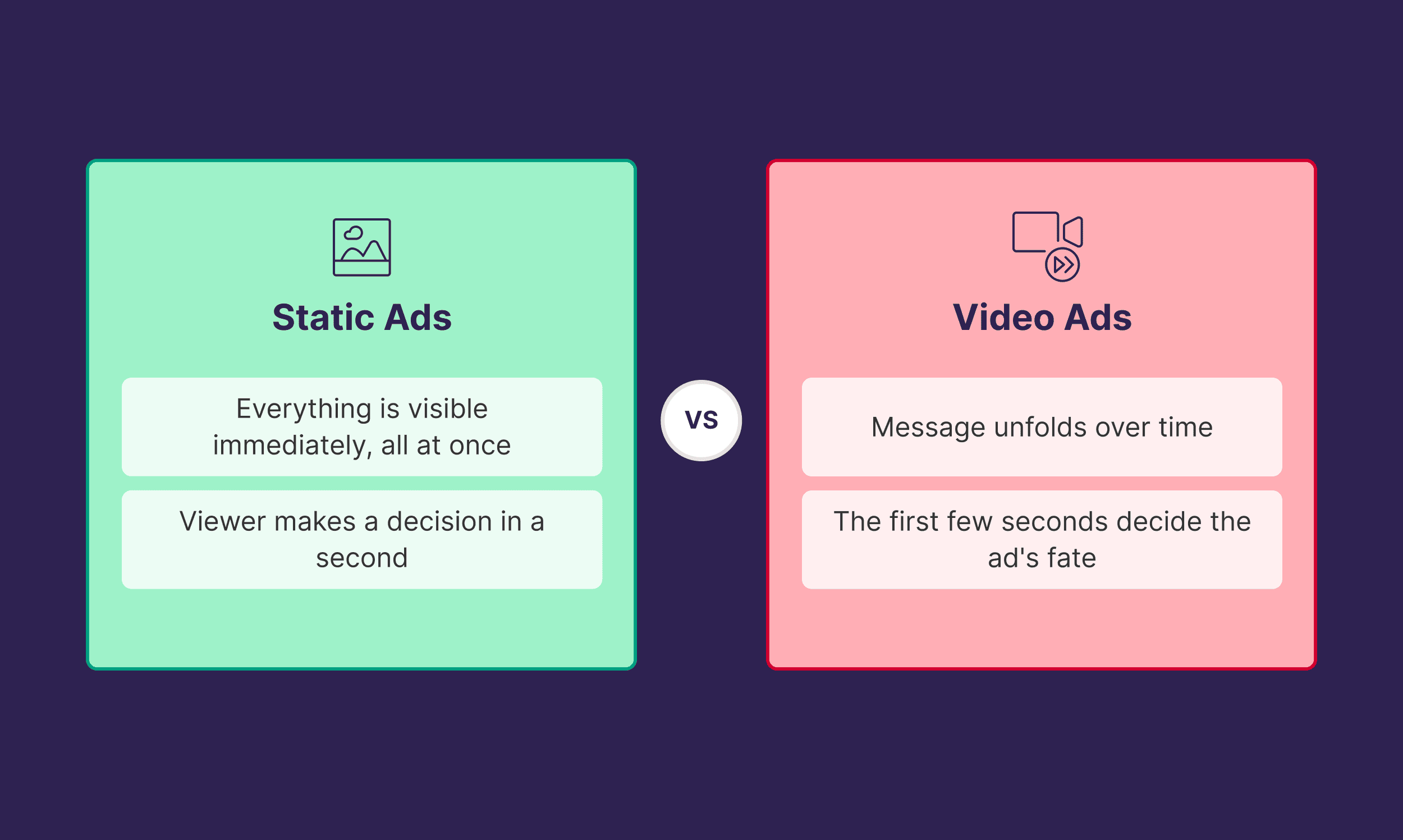 Static Ads

Everything is visible immediately, all at once

Viewer makes a decision in a second

VS

Video Ads

Message unfolds over time

The first few seconds decide the ad's fate